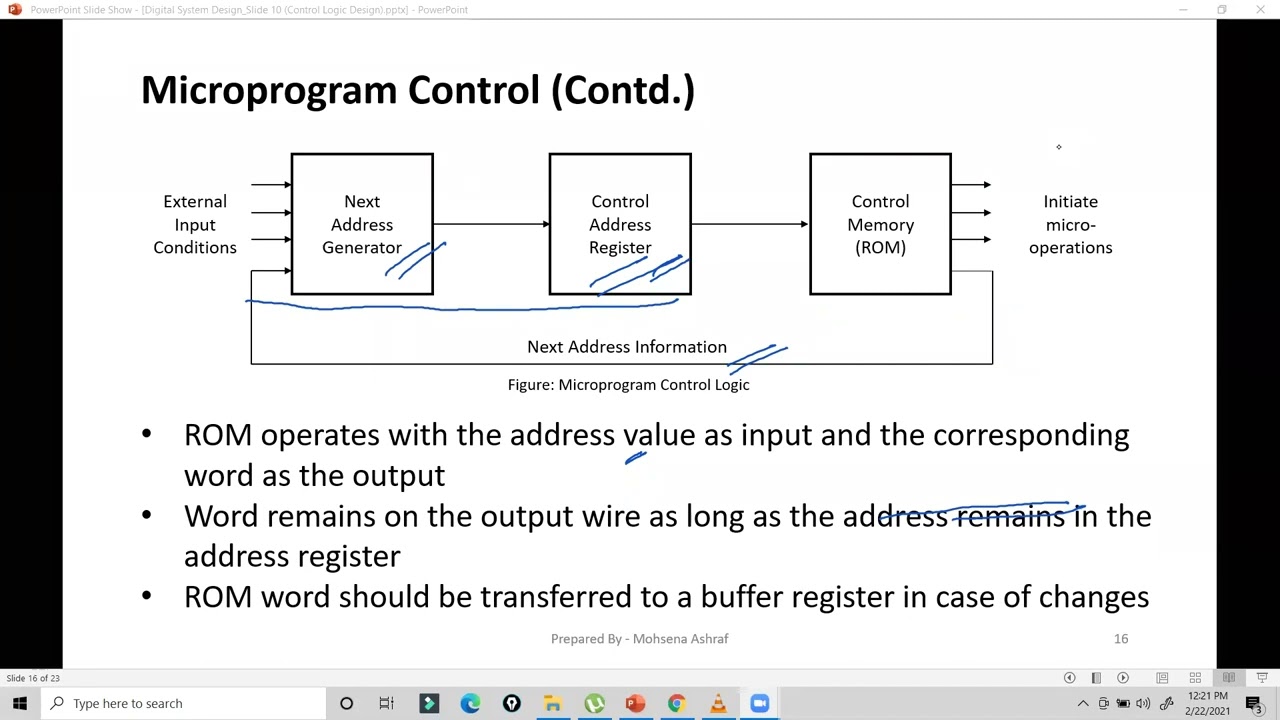 PowerPoint Slide Show - [Digital System Design_Slide 10 (Control Logic Design).pptx] - PowerPoint

Microprogram Control (Contd.)

External Input Conditions

Next Address Generator

Control Address Register

Control Memory (ROM)

Initiate micro-operations

Next Address Information

Figure: Microprogram Control Logic

• ROM operates with the address value as input and the corresponding word as the output
• Word remains on the output wire as long as the address remains in the address register
• ROM word should be transferred to a buffer register in case of changes

Prepared By - Mohsena Ashraf

16

Slide 16 of 23

Type here to search

12:21 PM
2/22/2021